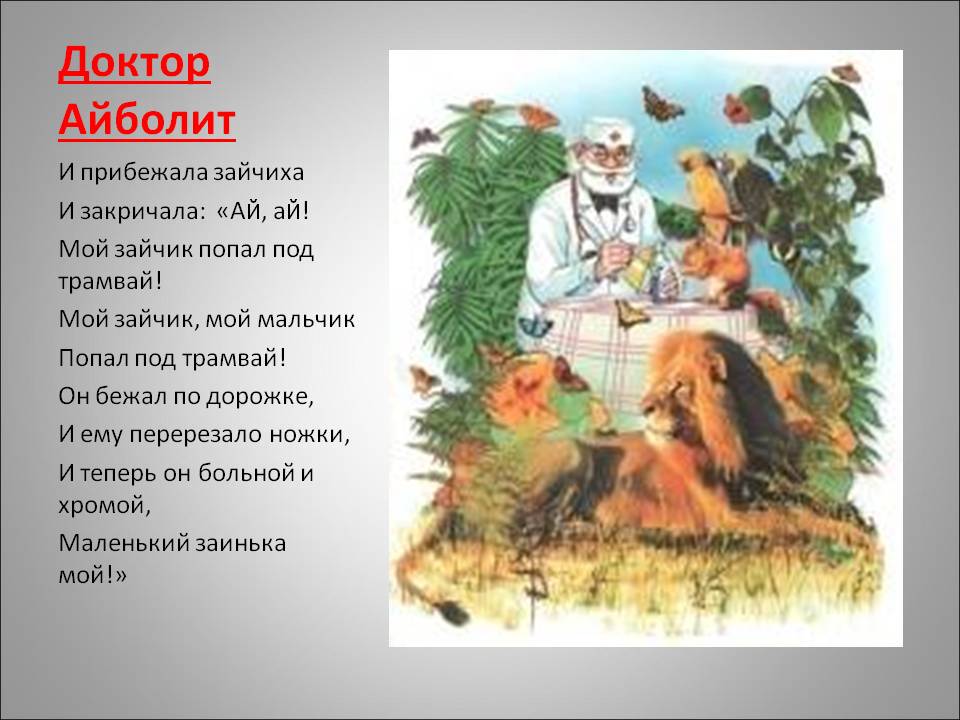 Доктор Айболит

И прибежала зайчиха
И закричала: «АЙ, аЙ!
Мой зайчик попал под трамвай!
Мой зайчик, мой мальчик
Попал под трамвай!
Он бежал по дорожке,
И ему перерезало ножки,
И теперь он больной и хромой,
Маленький заинька мой!»